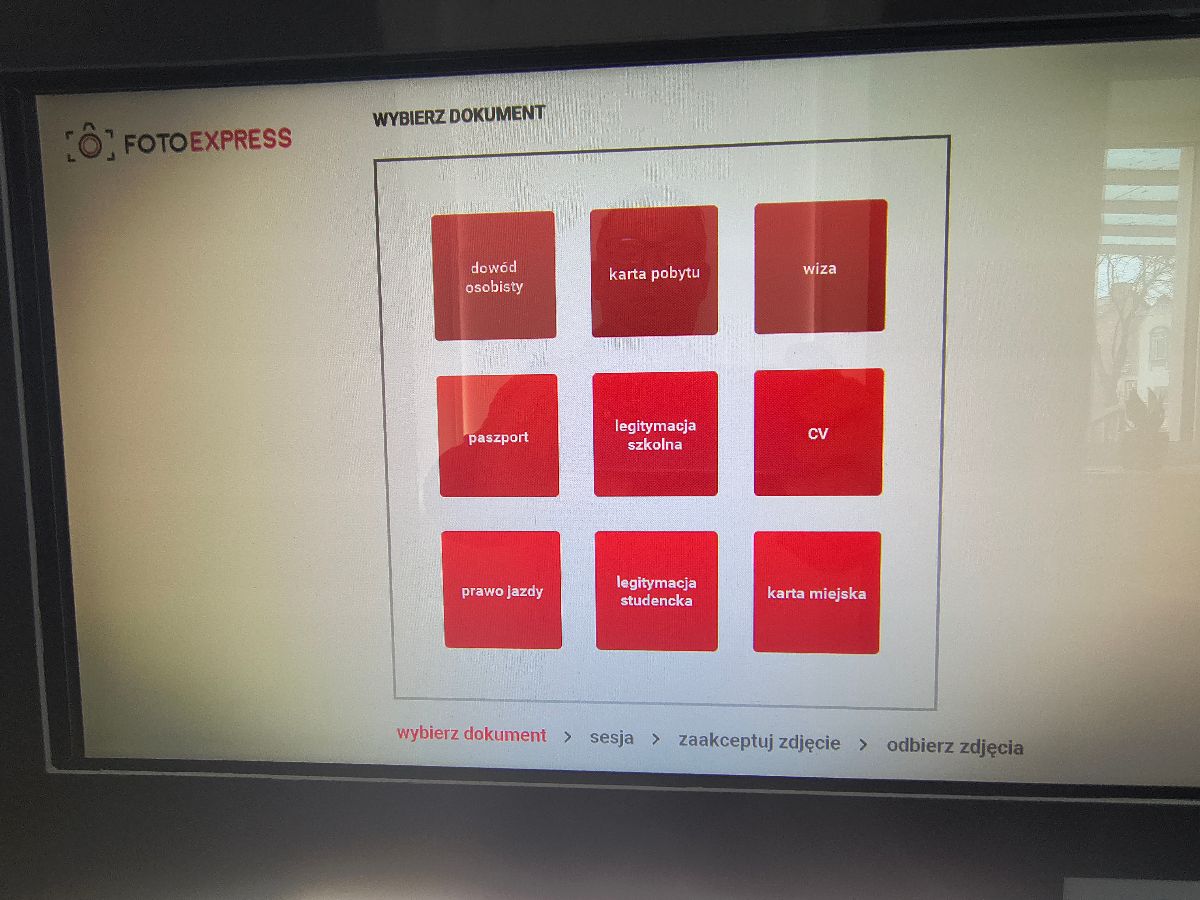 FOTOEXPRESS

WYBIERZ DOKUMENT

dowód osobisty

karta pobytu

wiza

paszport

legitymacja szkolna

CV

prawo jazdy

legitymacja studencka

karta miejska

wybierz dokument > sesja > zaakceptuj zdjęcie > odbierz zdjęcia